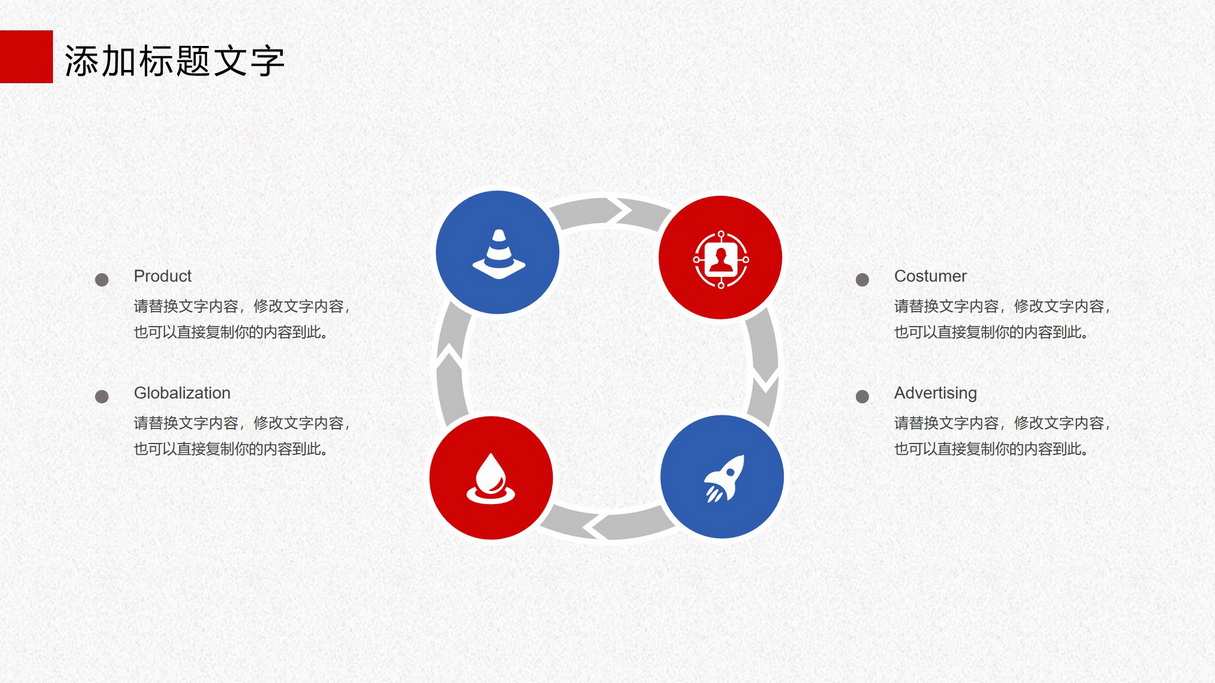 添加标题文字

Product
请替换文字内容，修改文字内容，也可以直接复制你的内容到此。

Globalization
请替换文字内容，修改文字内容，也可以直接复制你的内容到此。

Costumer
请替换文字内容，修改文字内容，也可以直接复制你的内容到此。

Advertising
请替换文字内容，修改文字内容，也可以直接复制你的内容到此。